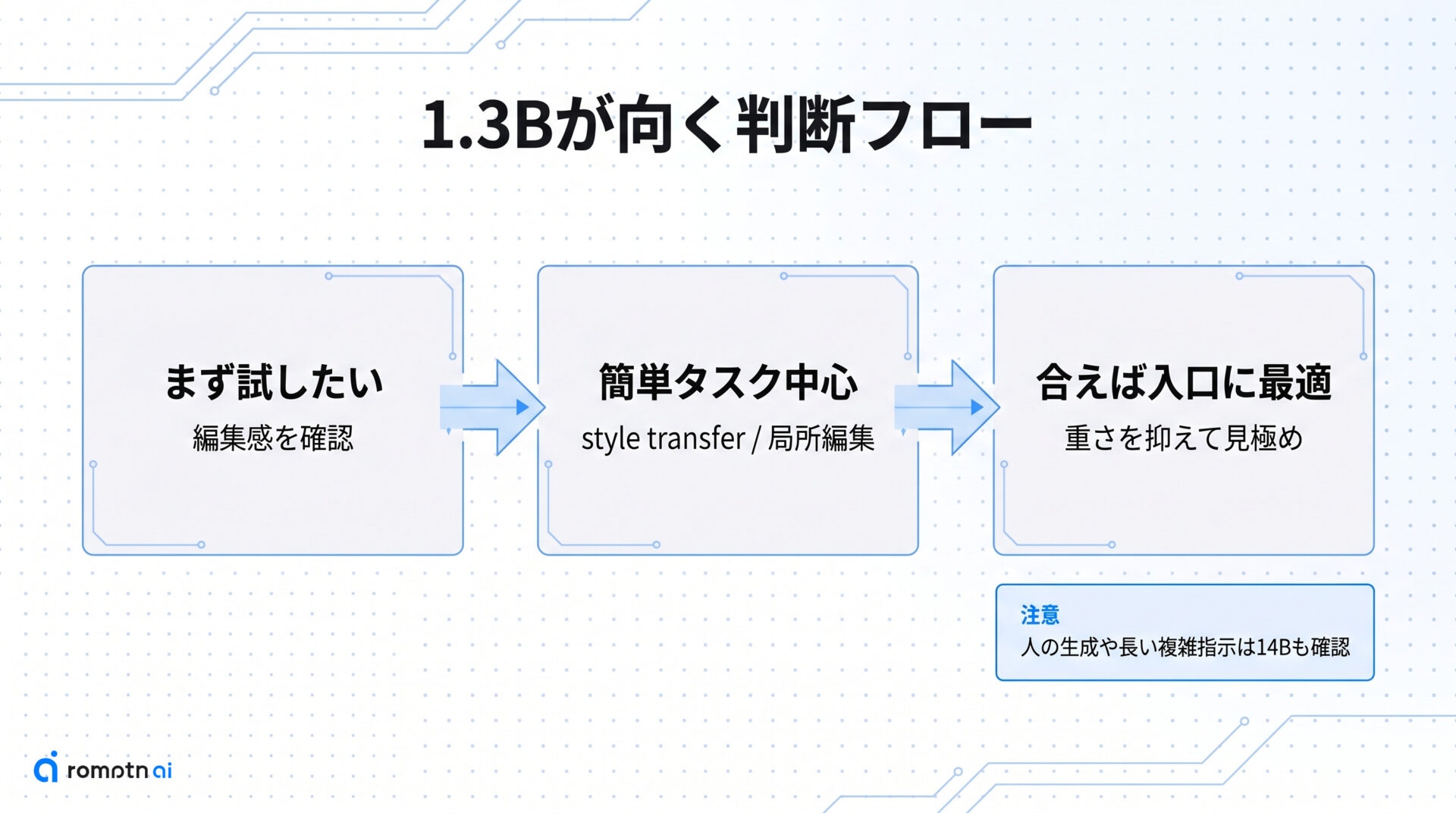 1.3Bが向く判断フロー

まず試したい
編集感を確認

簡単タスク中心
style transfer / 局所編集

合えば入口に最適
重さを抑えて見極め

注意
人の生成や長い複雑指示は14Bも確認

romptn ai